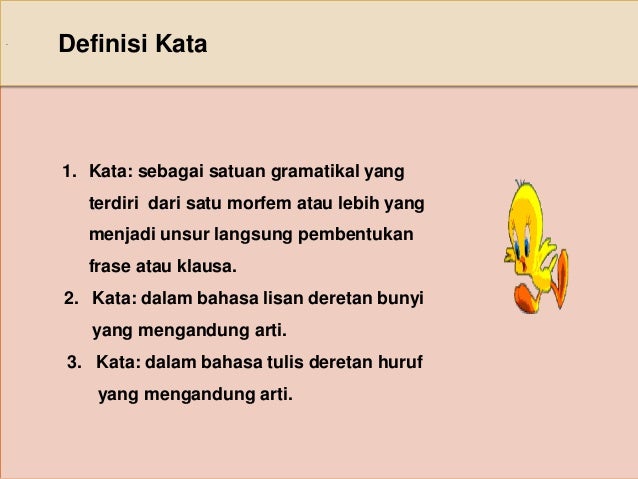 Definisi Kata

1. Kata: sebagai satuan gramatikal yang terdiri dari satu morfem atau lebih yang menjadi unsur langsung pembentukan frase atau klausa.
2. Kata: dalam bahasa lisan deretan bunyi yang mengandung arti.
3. Kata: dalam bahasa tulis deretan huruf yang mengandung arti.